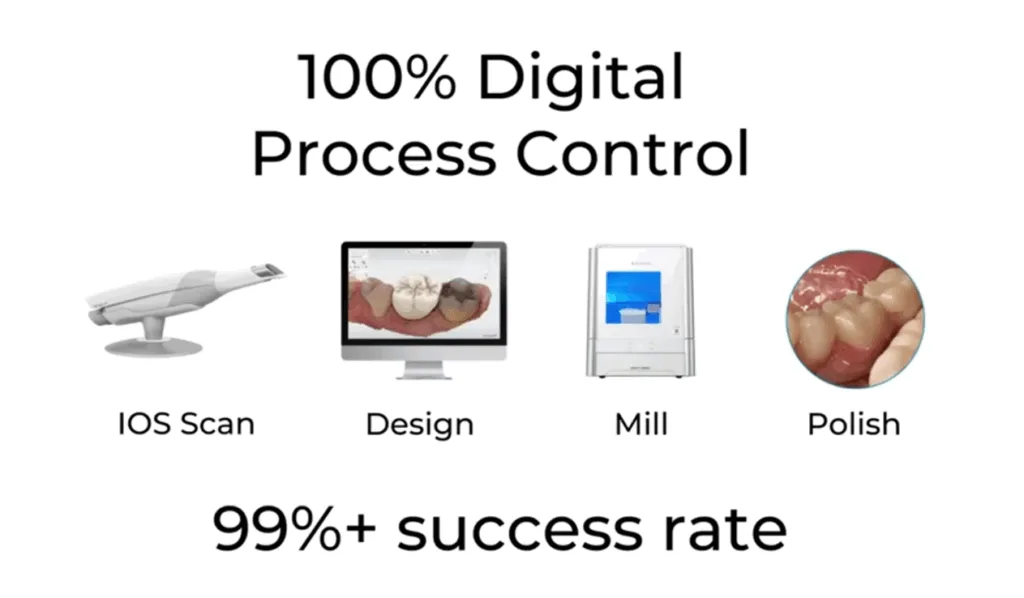 100% Digital Process Control

IOS Scan

Design

Mill

Polish

99%+ success rate